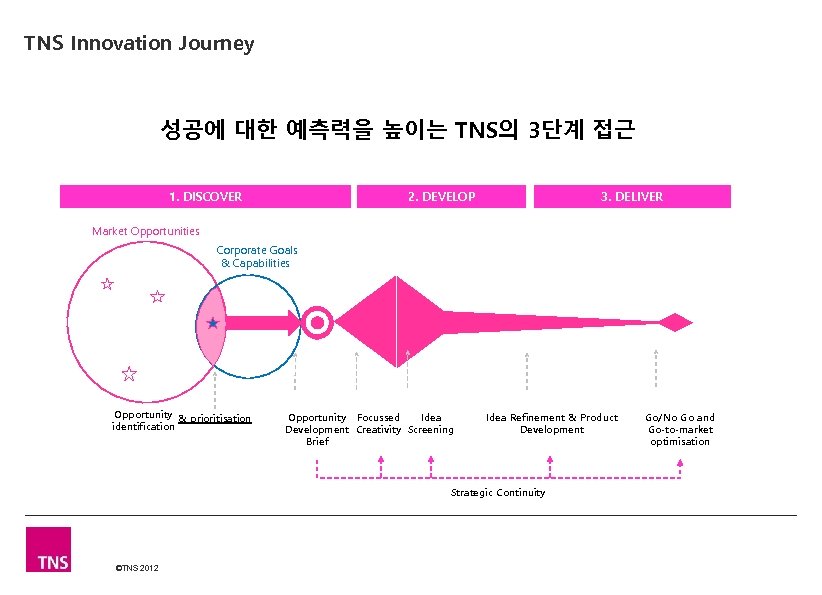 TNS Innovation Journey

성공에 대한 예측력을 높이는 TNS의 3단계 접근

1. DISCOVER

2. DEVELOP

3. DELIVER

Market Opportunities

Corporate Goals & Capabilities

Opportunity identification & prioritisation

Opportunity Development Brief

Focussed Creativity

Idea Screening

Idea Refinement & Product Development

Go/No Go and Go-to-market optimisation

Strategic Continuity

TNS

©TNS 2012